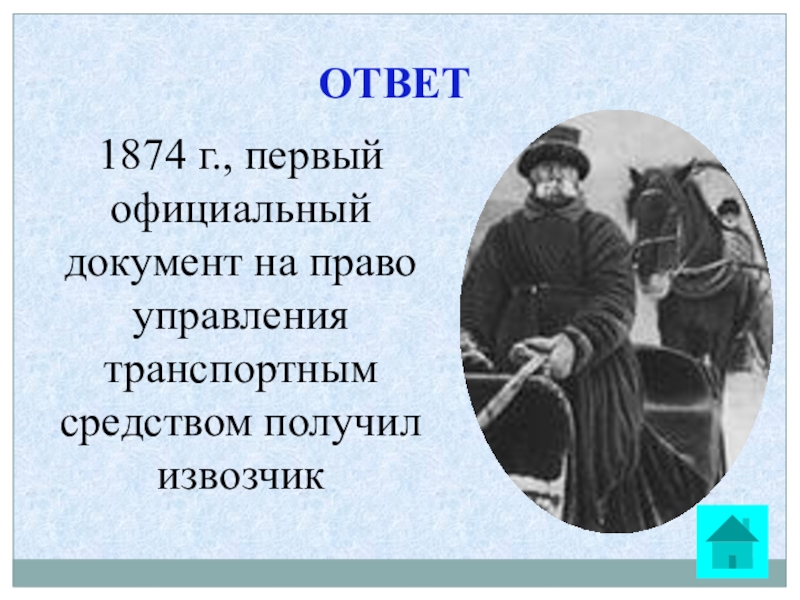 ОТВЕТ

1874 г., первый официальный документ на право управления транспортным средством получил извозчик